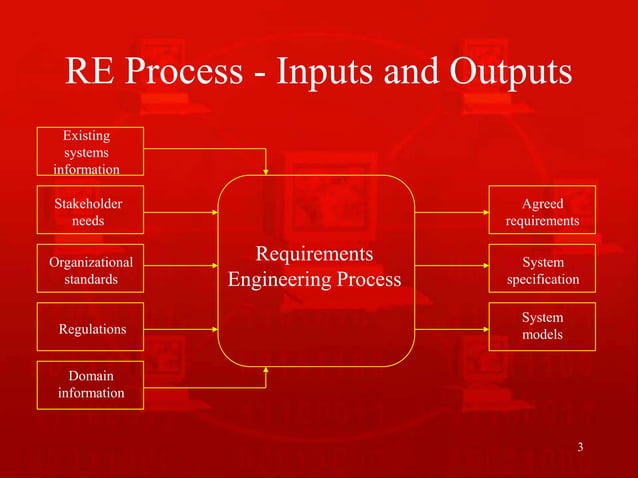 RE Process - Inputs and Outputs

Existing systems information

Stakeholder needs

Organizational standards

Regulations

Domain information

Requirements Engineering Process

Agreed requirements

System specification

System models

3